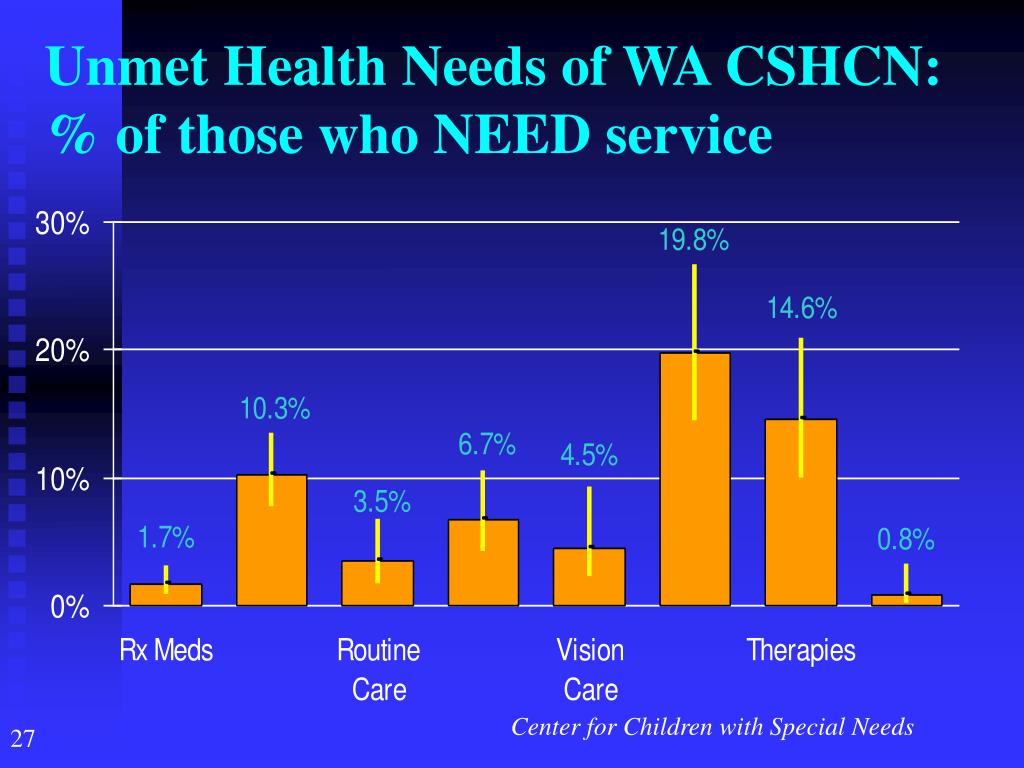 Unmet Health Needs of WA CSHCN: % of those who NEED service

30%
20%
10%
0%

1.7%
10.3%
3.5%
6.7%
4.5%
19.8%
14.6%
0.8%

Rx Meds
Routine Care
Vision Care
Therapies

Center for Children with Special Needs

27